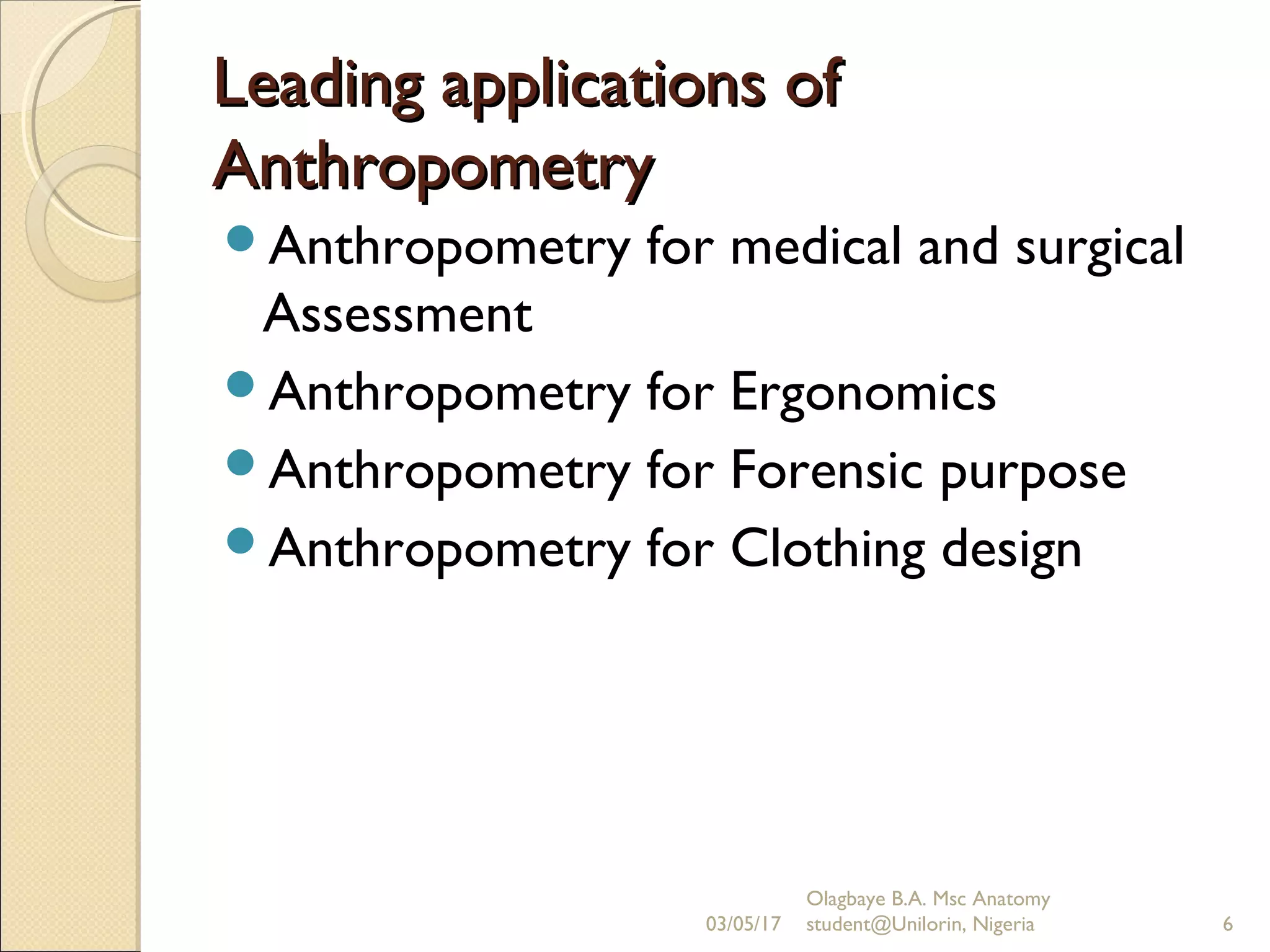 Leading applications of Anthropometry

- Anthropometry for medical and surgical Assessment
- Anthropometry for Ergonomics
- Anthropometry for Forensic purpose
- Anthropometry for Clothing design

03/05/17

Olagbaye B.A. Msc Anatomy student@Unilorin, Nigeria

6